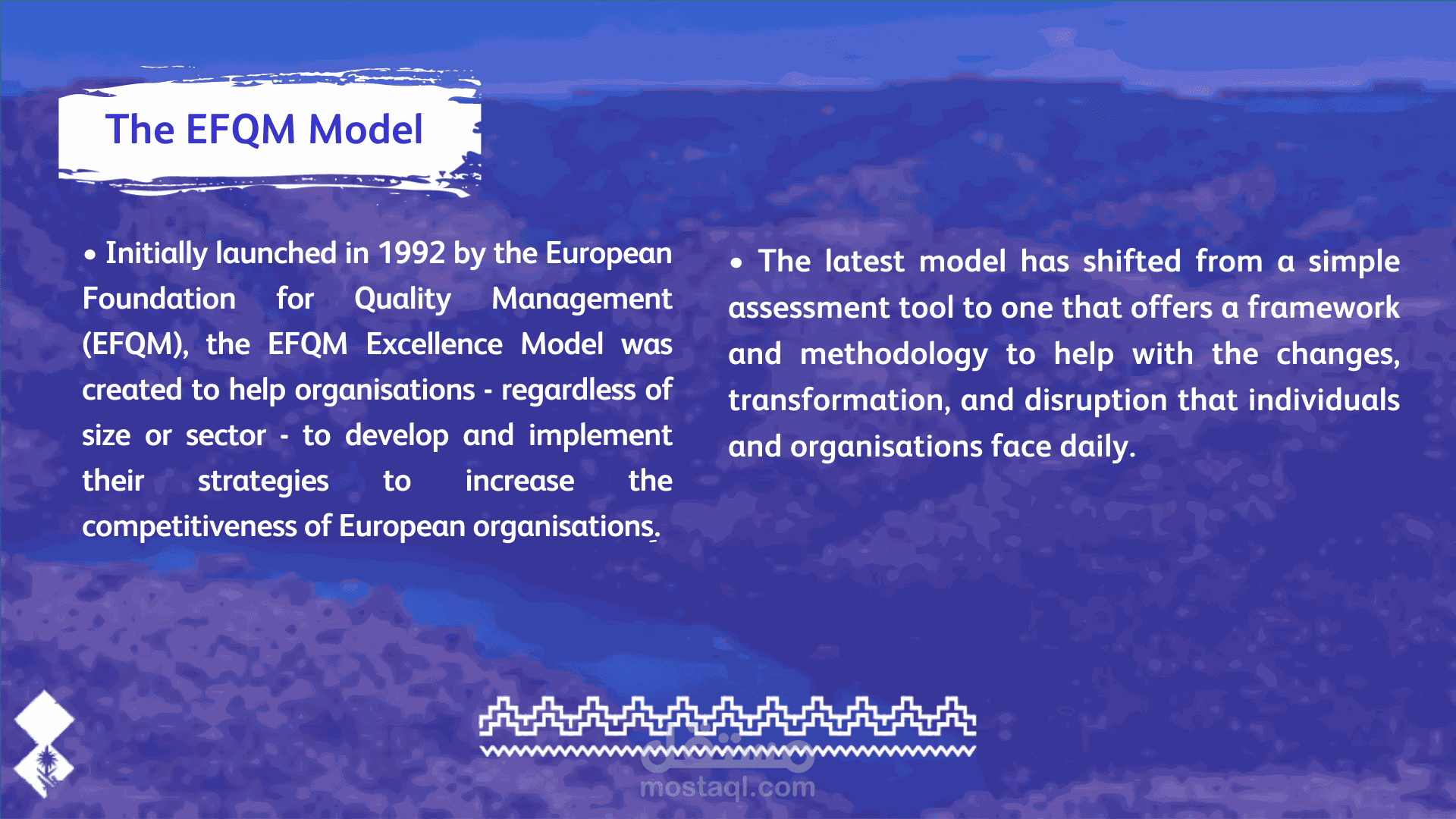 The EFQM Model

• Initially launched in 1992 by the European Foundation for Quality Management (EFQM), the EFQM Excellence Model was created to help organisations - regardless of size or sector - to develop and implement their strategies to increase the competitiveness of European organisations.

• The latest model has shifted from a simple assessment tool to one that offers a framework and methodology to help with the changes, transformation, and disruption that individuals and organisations face daily.

مستقل
mostaql.com